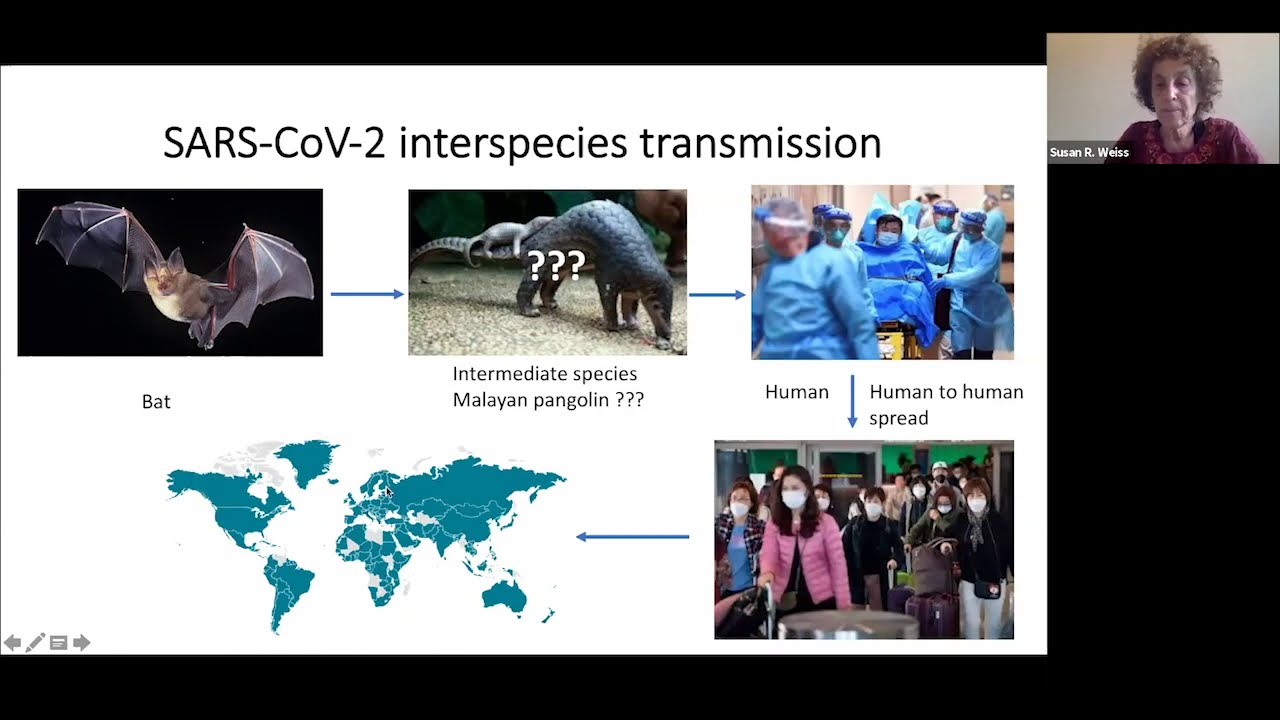 SARS-CoV-2 interspecies transmission

???

Bat

Intermediate species
Malayan pangolin ???

Human

Human to human spread

Susan R. Weiss